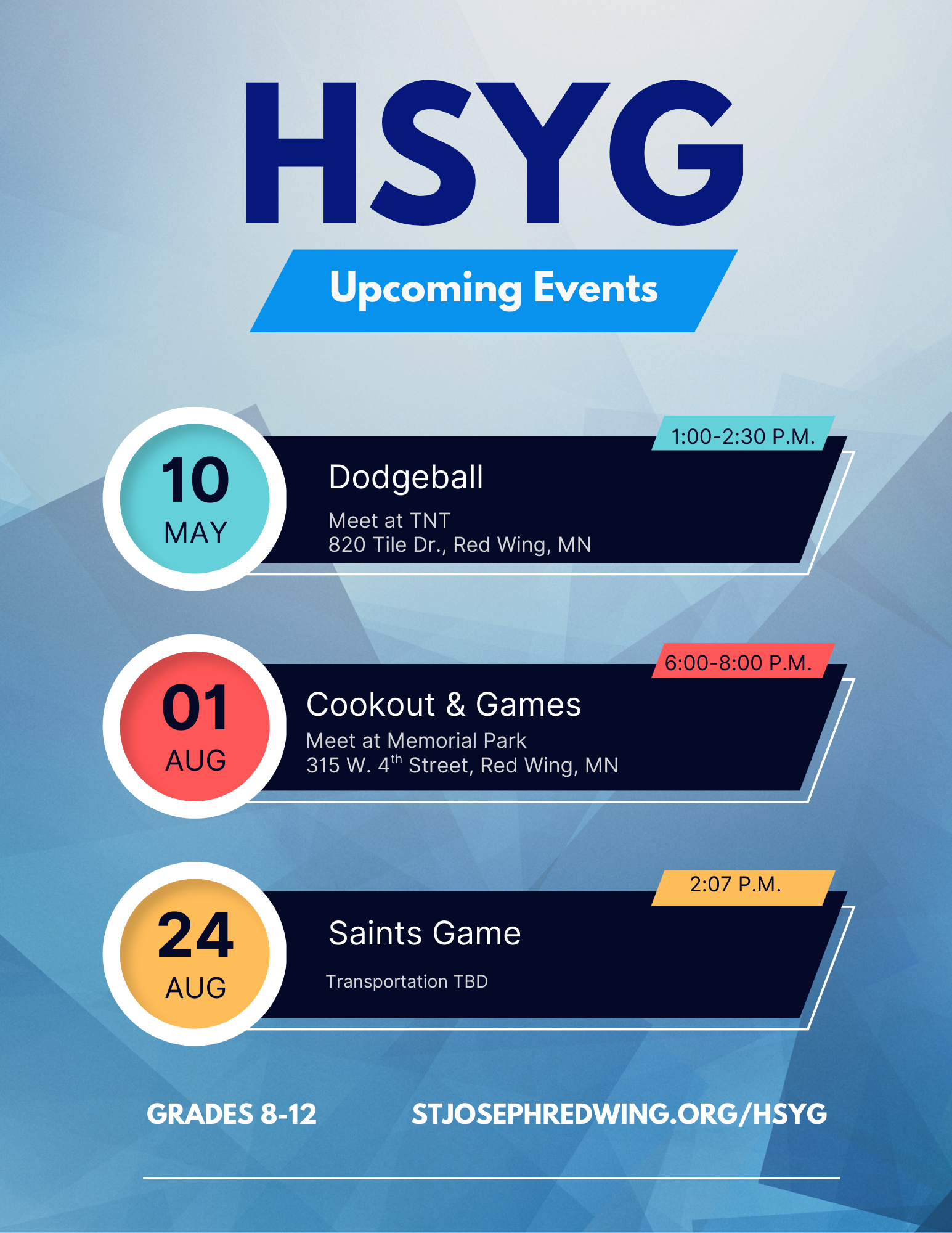 HSYG

Upcoming Events

10
MAY

1:00-2:30 P.M.

Dodgeball

Meet at TNT
820 Tile Dr., Red Wing, MN

01
AUG

6:00-8:00 P.M.

Cookout & Games

Meet at Memorial Park
315 W. 4$^{th}$ Street, Red Wing, MN

24
AUG

2:07 P.M.

Saints Game

Transportation TBD

GRADES 8-12

STJOSEPHREDWING.ORG/HSYG